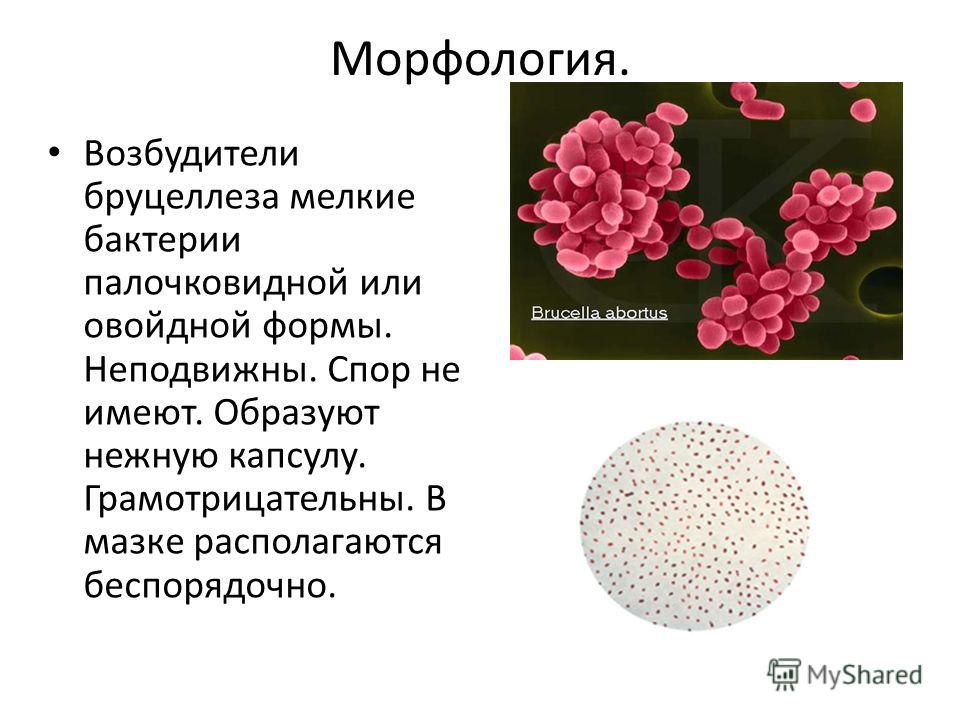 Морфология.

• Возбудители бруцеллеза мелкие бактерии палочковидной или овойдной формы. Неподвижны. Спор не имеют. Образуют нежную капсулу. Грамотрицательны. В мазке располагаются беспорядочно.

Brucella abortus

MyShared